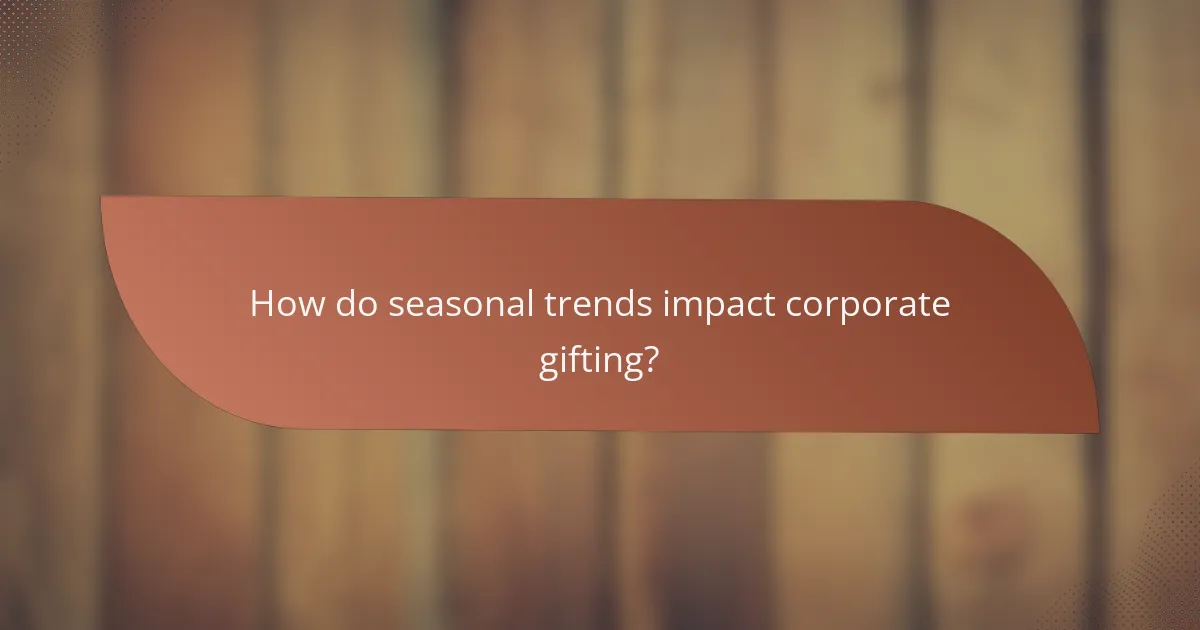 How do seasonal trends impact corporate gifting?